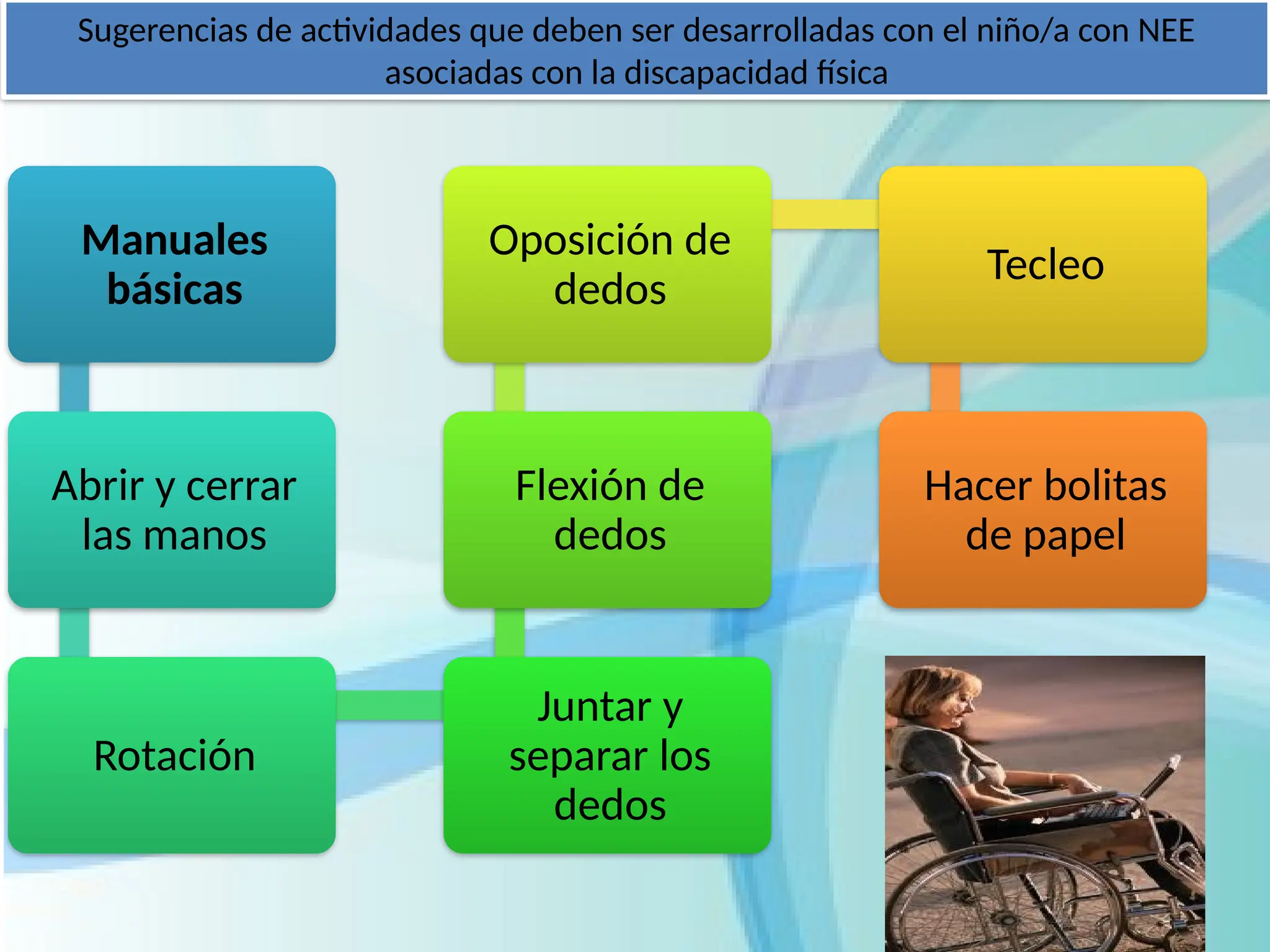 Sugerencias de actividades que deben ser desarrolladas con el niño/a con NEE asociadas con la discapacidad física

Manuales básicas

Abrir y cerrar las manos

Rotación

Juntar y separar los dedos

Flexión de dedos

Oposición de dedos

Tecleo

Hacer bolitas de papel